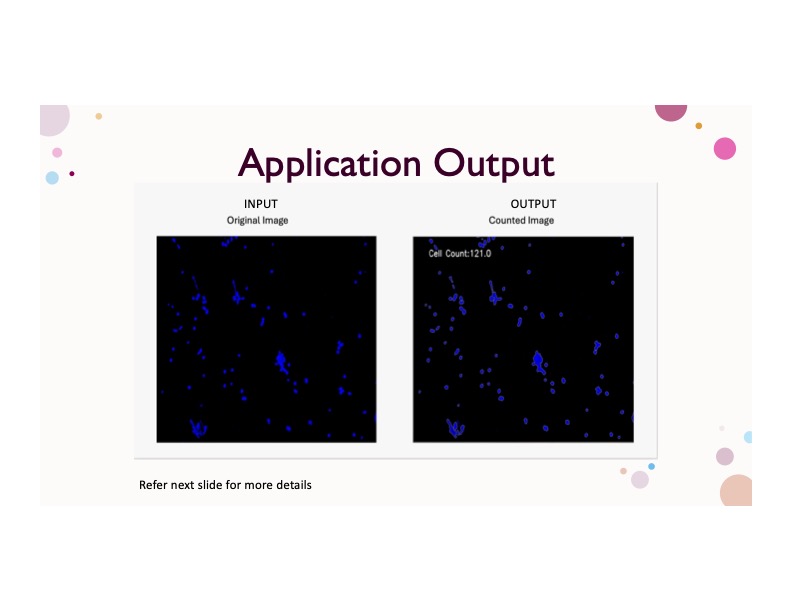 Application Output

INPUT
Original Image

OUTPUT
Counted Image

Cell Count:121.0

Refer next slide for more details